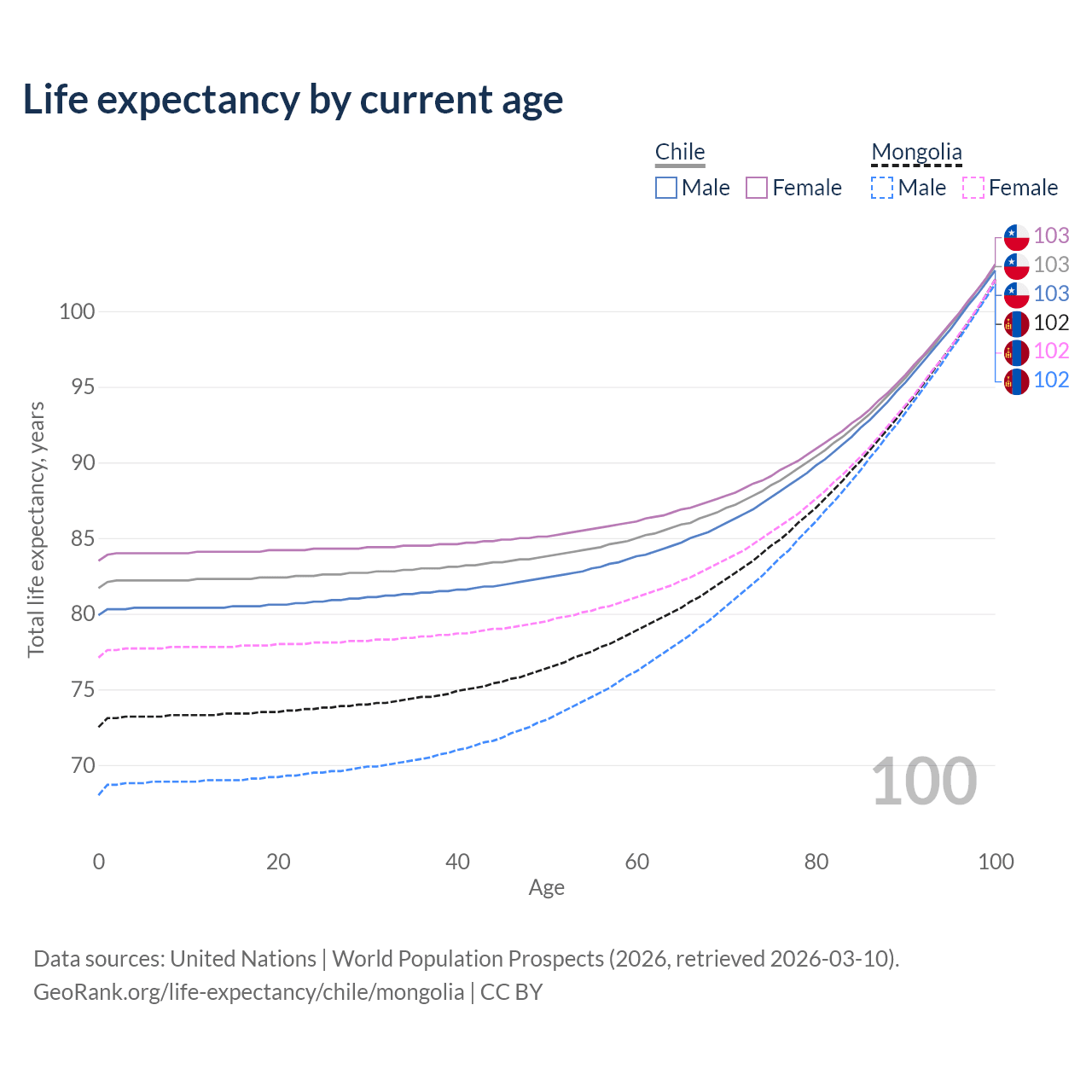 Life expectancy by current age

Chile
Male Female

Mongolia
Male Female

103
103
103
102
102
102

Total life expectancy, years

100
95
90
85
80
75
70

100

0 20 40 60 80 100
Age

Data sources: United Nations | World Population Prospects (2026, retrieved 2026-03-10).
GeoRank.org/life-expectancy/chile/mongolia | CC BY